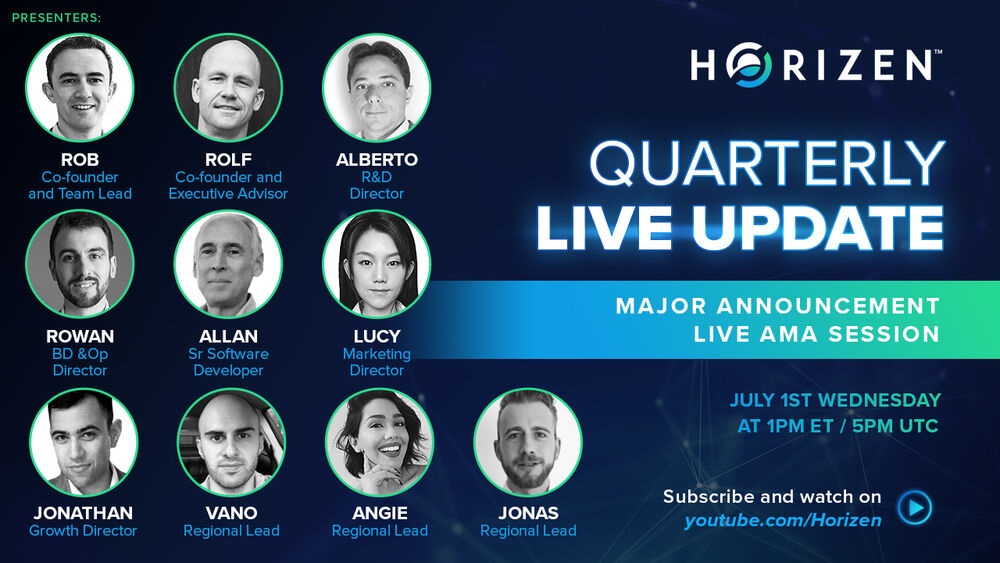 PRESENTERS:

ROB
Co-founder and Team Lead

ROLF
Co-founder and Executive Advisor

ALBERTO
R&D Director

ROWAN
BD &Op Director

ALLAN
Sr Software Developer

LUCY
Marketing Director

JONATHAN
Growth Director

VANO
Regional Lead

ANGIE
Regional Lead

JONAS
Regional Lead

HORIZEN™

QUARTERLY
LIVE UPDATE

MAJOR ANNOUNCEMENT
LIVE AMA SESSION

JULY 1ST WEDNESDAY
AT 1PM ET / 5PM UTC

Subscribe and watch on
youtube.com/Horizen